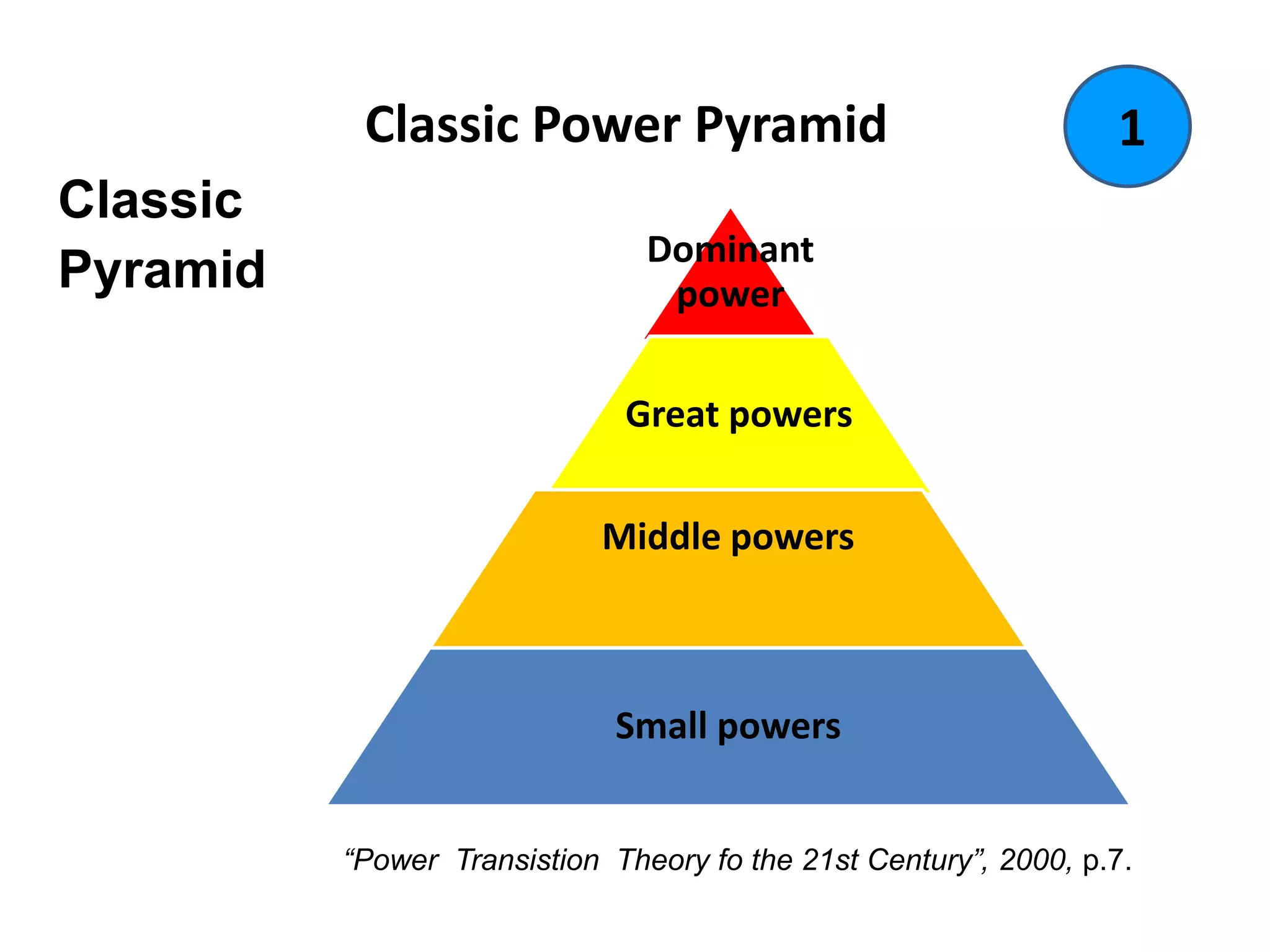 Classic Power Pyramid

1

Classic Pyramid

Dominant power

Great powers

Middle powers

Small powers

“Power Transistion Theory fo the 21st Century”, 2000, p.7.